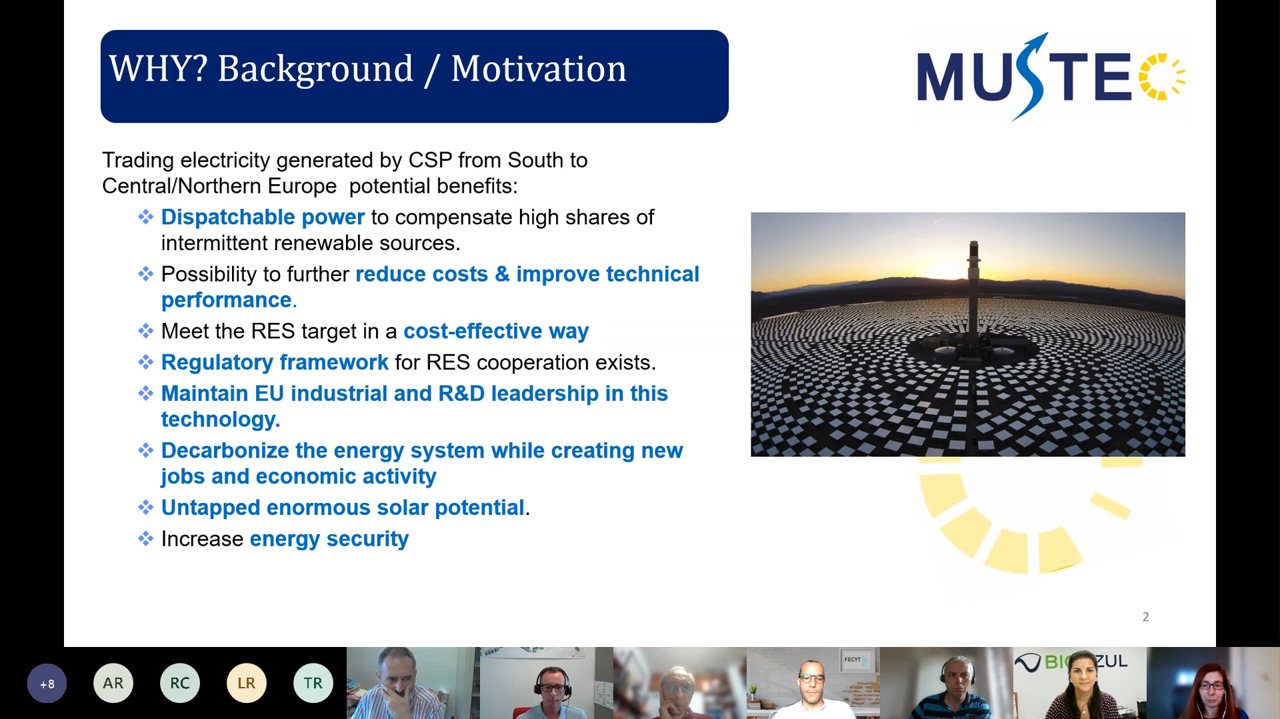 WHY? Background / Motivation

MUSTEC

Trading electricity generated by CSP from South to Central/Northern Europe potential benefits:

❖ Dispatchable power to compensate high shares of intermittent renewable sources.
❖ Possibility to further reduce costs & improve technical performance.
❖ Meet the RES target in a cost-effective way
❖ Regulatory framework for RES cooperation exists.
❖ Maintain EU industrial and R&D leadership in this technology.
❖ Decarbonize the energy system while creating new jobs and economic activity
❖ Untapped enormous solar potential.
❖ Increase energy security

2

+8 AR RC LR TR

FECYT

BIOAZUL